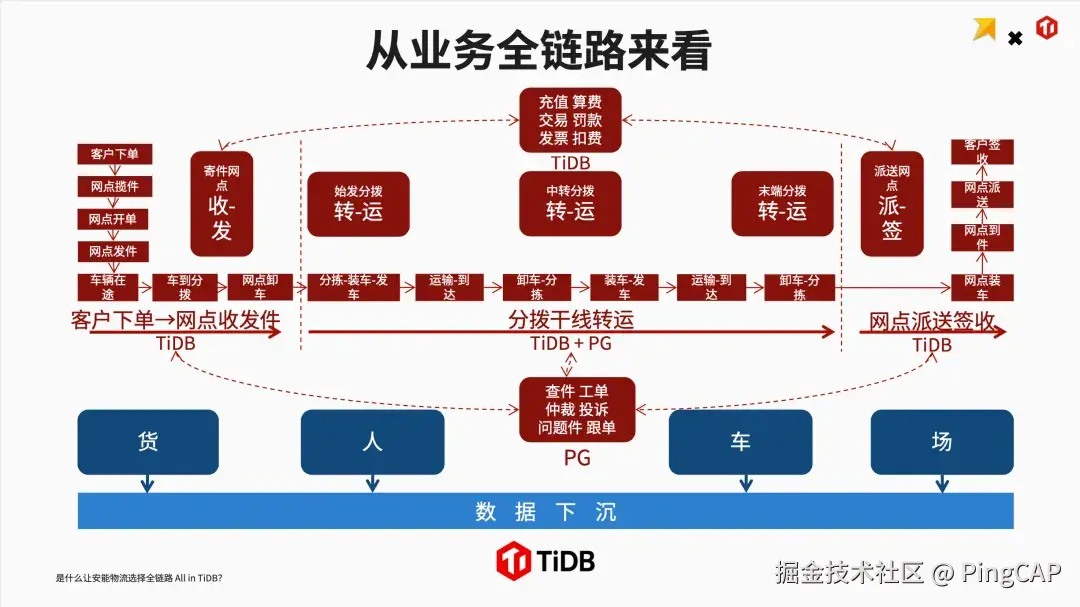 从业务全链路来看

充值 算费
交易 罚款
发票 扣费
TiDB

客户下单
网点揽件
网点开单
网点发件

寄件网点
收-发

始发分拨
转-运

中转分拨
转-运

末端分拨
转-运

派送网点
派-签

客户签收
网点派送
网点到件

车辆在途
车到分拨
网点卸车
分拣-装车-发车
运输-到达
卸车-分拣
装车-发车
运输-到达
卸车-分拣
网点装车

客户下单→网点收发件
TiDB

分拨干线转运
TiDB + PG

网点派送签收
TiDB

查件 工单
仲裁 投诉
问题件 跟单
PG

货
人
车
场

数 据 下 沉

TiDB

是什么让安能物流选择全链路 All in TiDB?

掘金技术社区 @ PingCAP